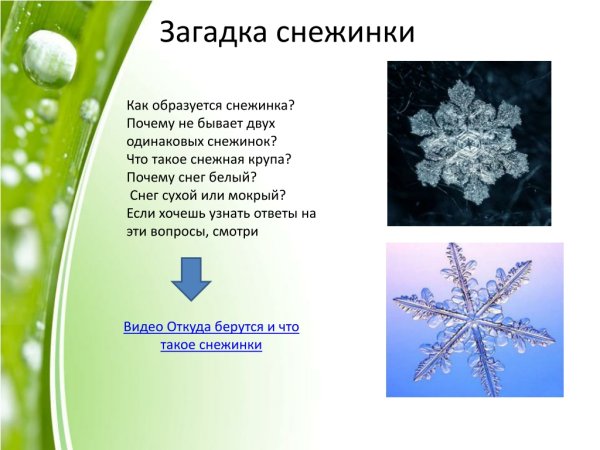 Загадка снежинки

Как образуется снежинка?
Почему не бывает двух одинаковых снежинок?
Что такое снежная крупа?
Почему снег белый?
Снег сухой или мокрый?
Если хочешь узнать ответы на эти вопросы, смотри

Видео Откуда берутся и что такое снежинки